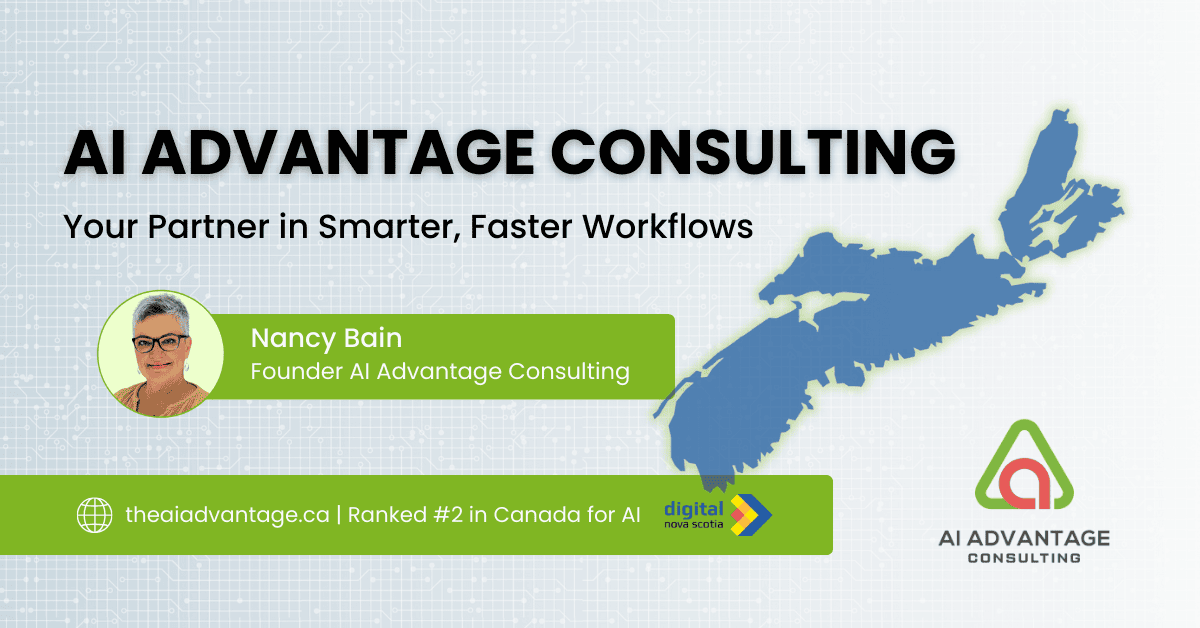 AI ADVANTAGE CONSULTING

Your Partner in Smarter, Faster Workflows

Nancy Bain
Founder AI Advantage Consulting

theaiadvantage.ca | Ranked #2 in Canada for AI

digital
nova scotia

AI ADVANTAGE
CONSULTING